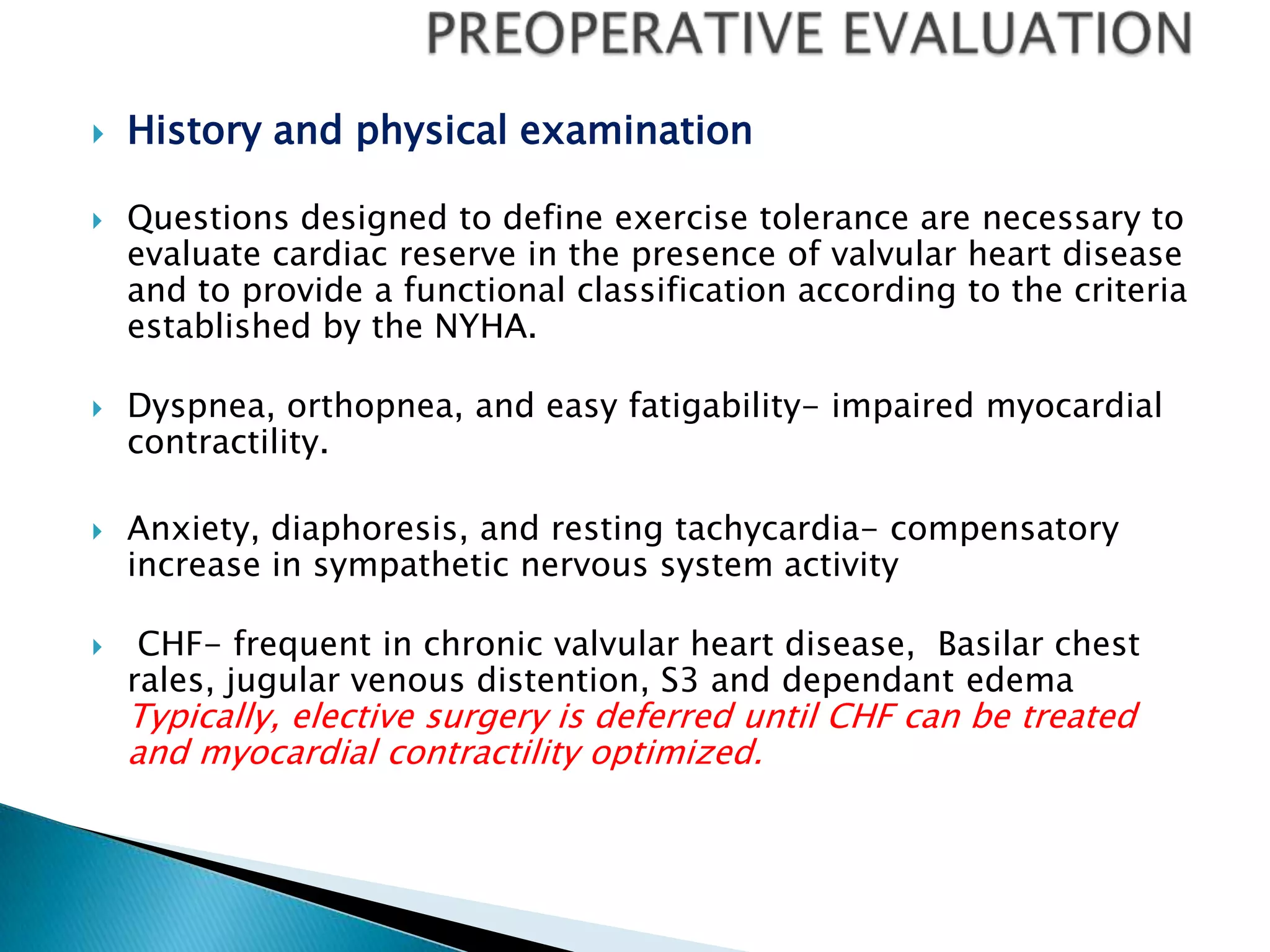 PREOPERATIVE EVALUATION

History and physical examination

Questions designed to define exercise tolerance are necessary to evaluate cardiac reserve in the presence of valvular heart disease and to provide a functional classification according to the criteria established by the NYHA.

Dyspnea, orthopnea, and easy fatigability- impaired myocardial contractility.

Anxiety, diaphoresis, and resting tachycardia- compensatory increase in sympathetic nervous system activity

CHF- frequent in chronic valvular heart disease, Basilar chest rales, jugular venous distention, S3 and dependant edema Typically, elective surgery is deferred until CHF can be treated and myocardial contractility optimized.